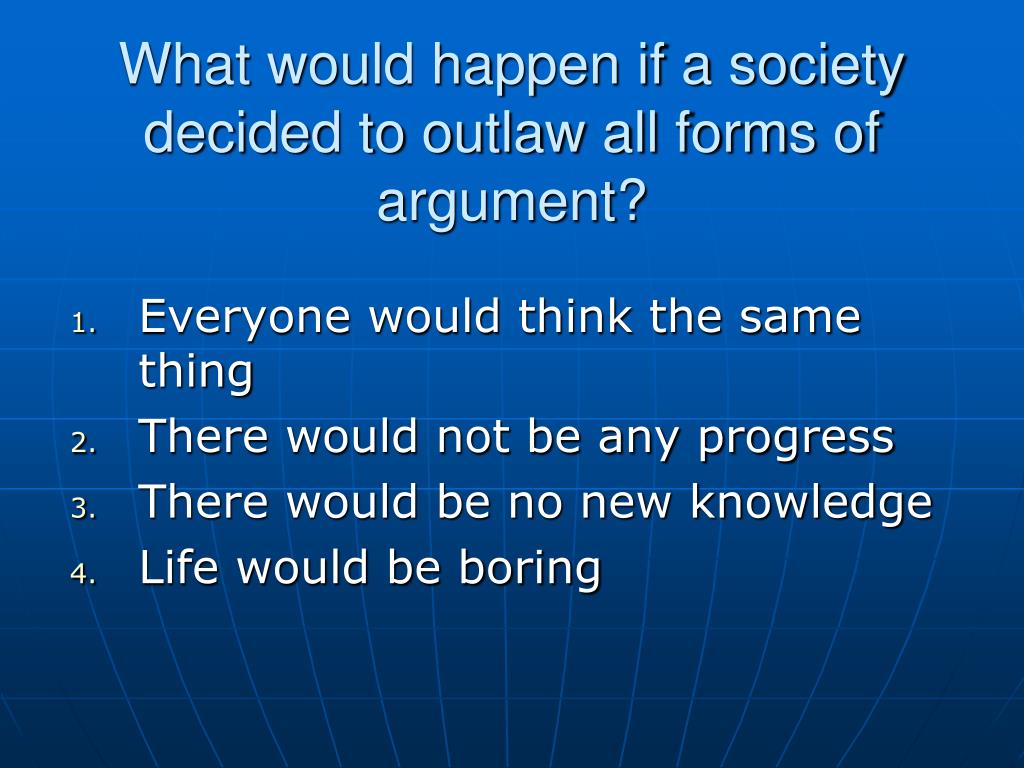 What would happen if a society decided to outlaw all forms of argument?

1. Everyone would think the same thing
2. There would not be any progress
3. There would be no new knowledge
4. Life would be boring